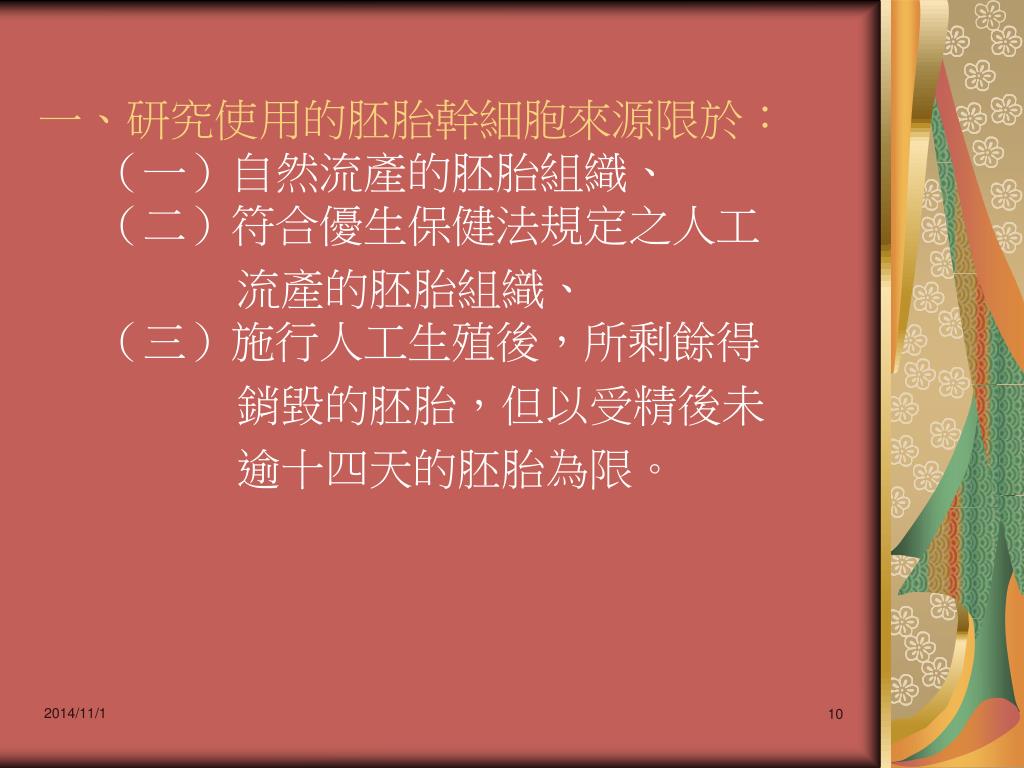 一、研究使用的胚胎幹細胞來源限於：

（一）自然流產的胚胎組織、

（二）符合優生保健法規定之人工流產的胚胎組織、

（三）施行人工生殖後，所剩餘得銷毀的胚胎，但以受精後未逾十四天的胚胎為限。

2014/11/1

10